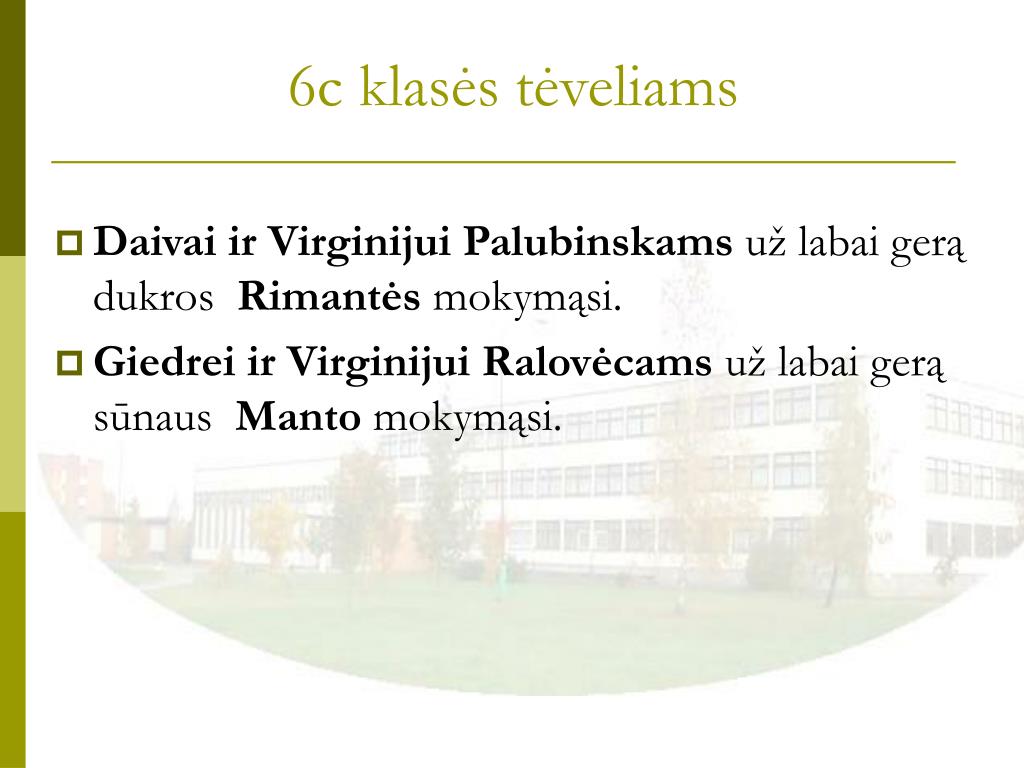 6c klasės tėveliams

Daivai ir Virginijui Palubinskams už labai gerą dukros Rimantės mokymąsi.

Giedrei ir Virginijui Ralovėcams už labai gerą sūnaus Manto mokymąsi.